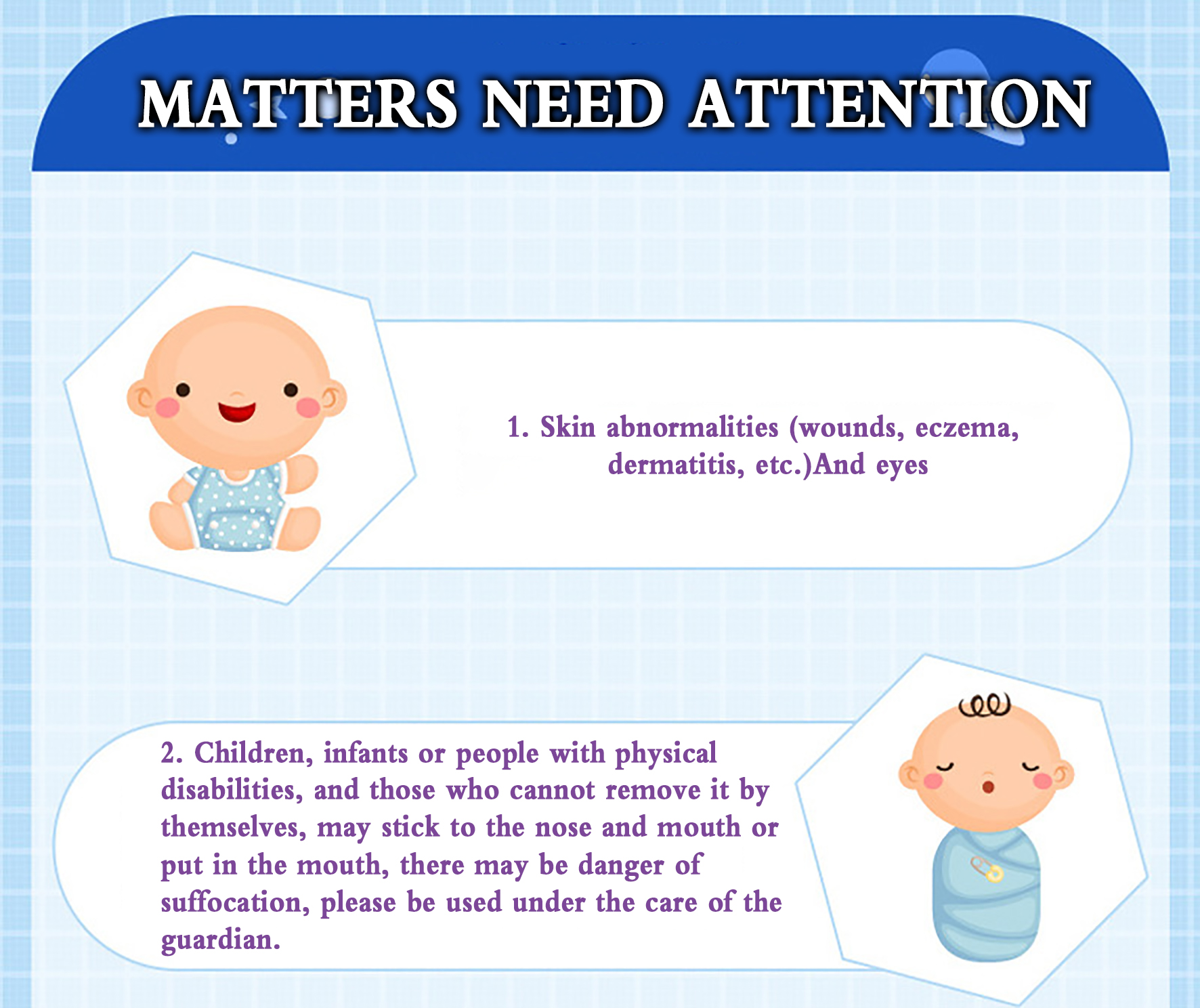 MATTERS NEED ATTENTION

1. Skin abnormalities (wounds, eczema, dermatitis, etc.)And eyes

2. Children, infants or people with physical disabilities, and those who cannot remove it by themselves, may stick to the nose and mouth or put in the mouth, there may be danger of suffocation, please be used under the care of the guardian.